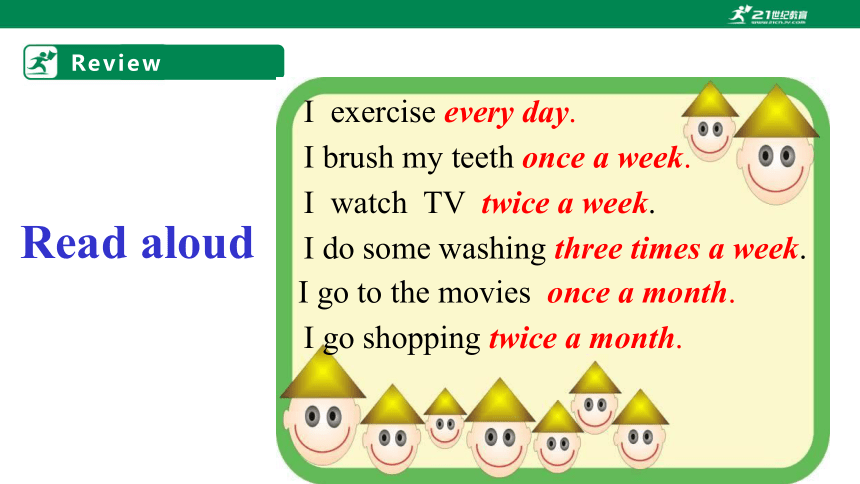 21世纪教育

Review

Read aloud

I exercise every day.
I brush my teeth once a week.
I watch TV twice a week.
I do some washing three times a week.
I go to the movies once a month.
I go shopping twice a month.